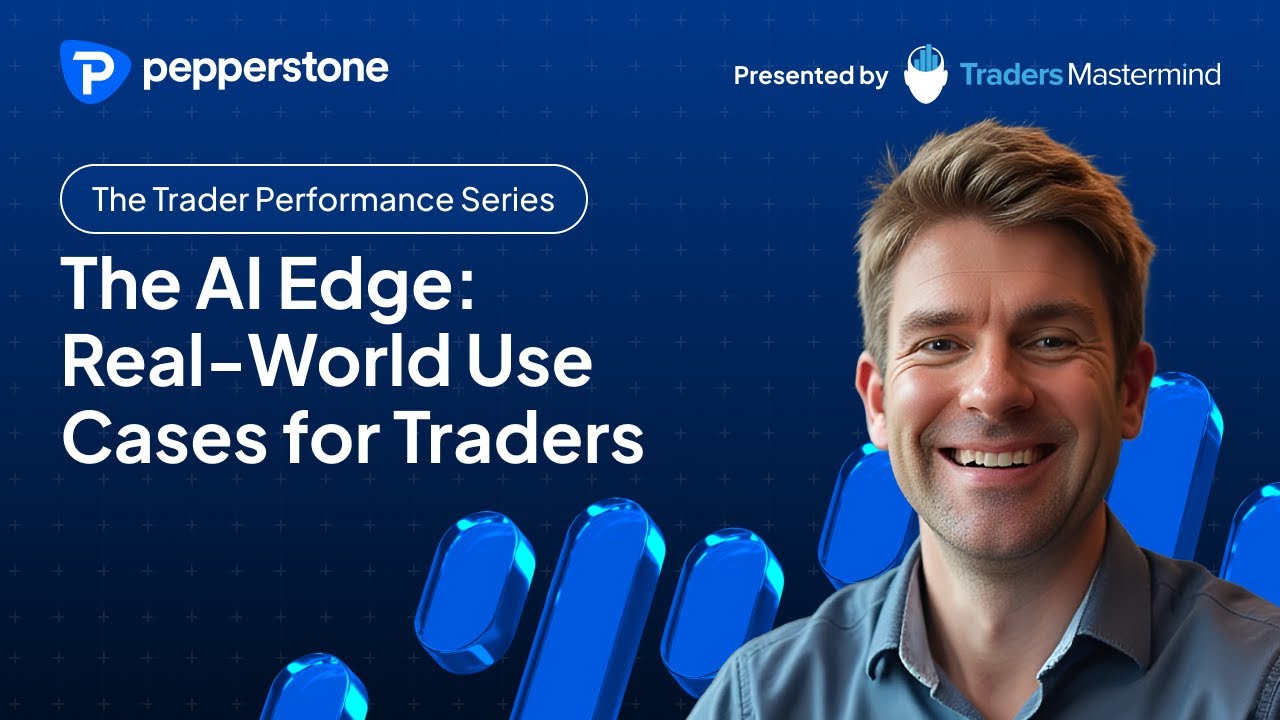 pepperstone

Presented by Traders Mastermind

The Trader Performance Series

The AI Edge: Real-World Use Cases for Traders